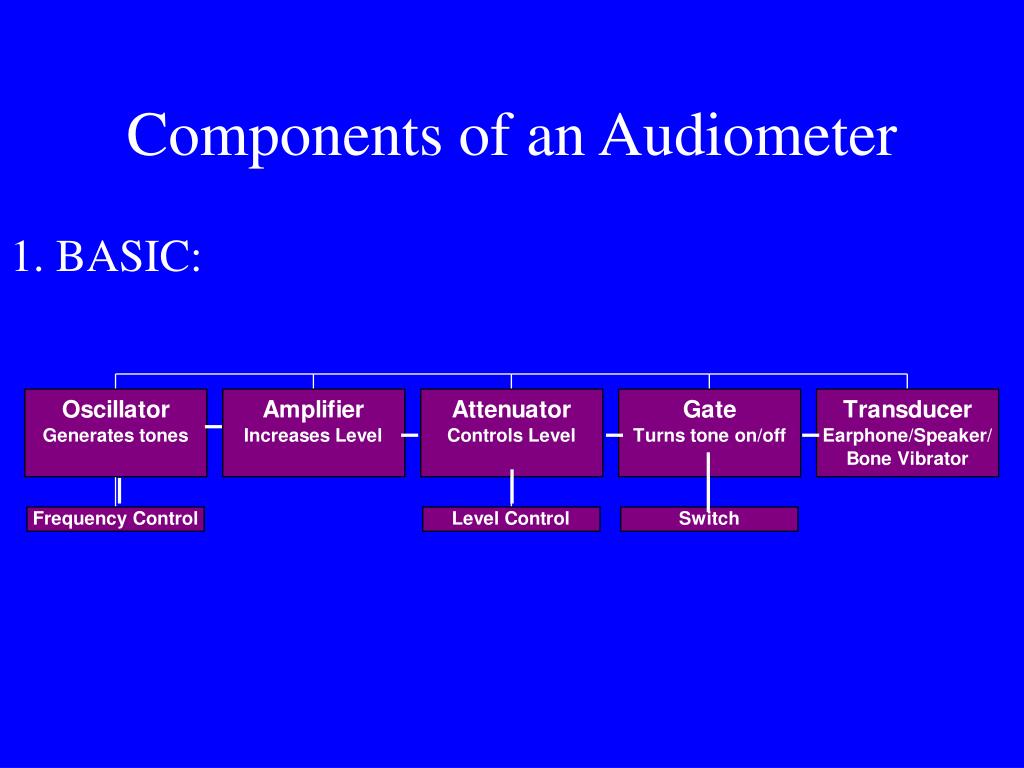 Components of an Audiometer

1. BASIC:

Oscillator
Generates tones

Amplifier
Increases Level

Attenuator
Controls Level

Gate
Turns tone on/off

Transducer
Earphone/Speaker/ Bone Vibrator

Frequency Control

Level Control

Switch